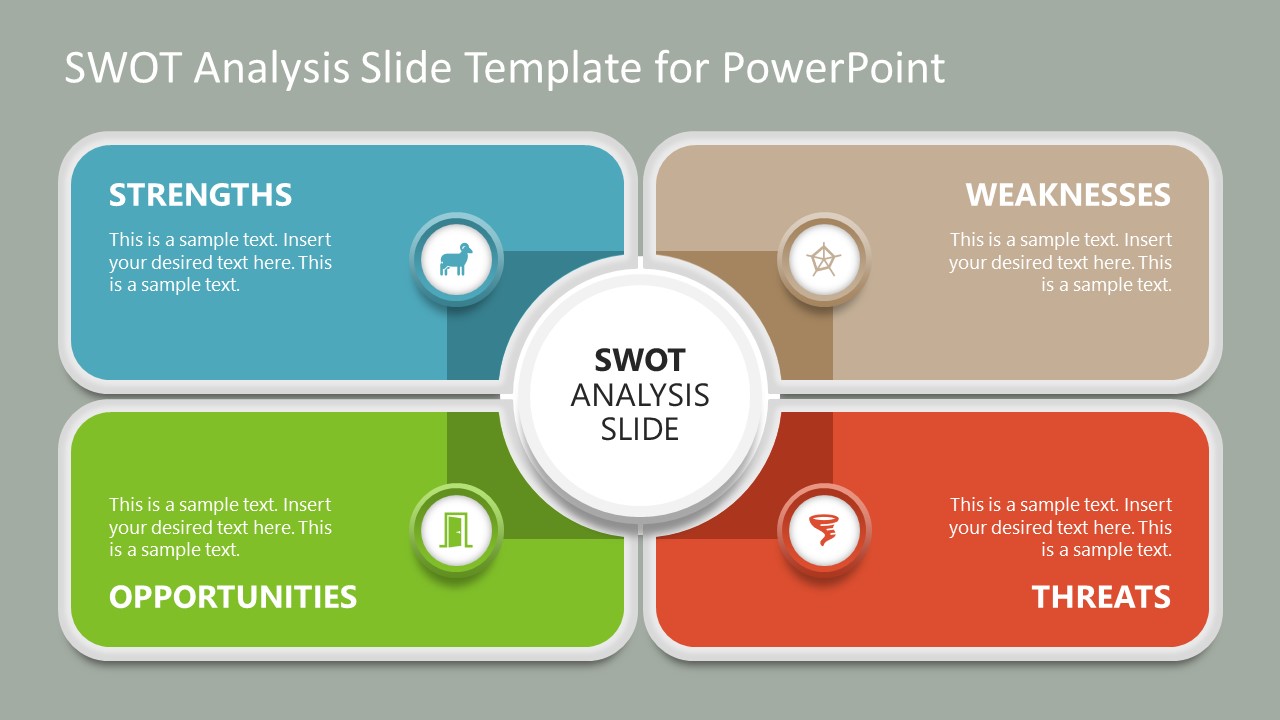 SWOT Analysis Slide Template for PowerPoint

STRENGTHS

This is a sample text. Insert your desired text here. This is a sample text.

WEAKNESSES

This is a sample text. Insert your desired text here. This is a sample text.

SWOT
ANALYSIS
SLIDE

This is a sample text. Insert your desired text here. This is a sample text.

OPPORTUNITIES

This is a sample text. Insert your desired text here. This is a sample text.

THREATS